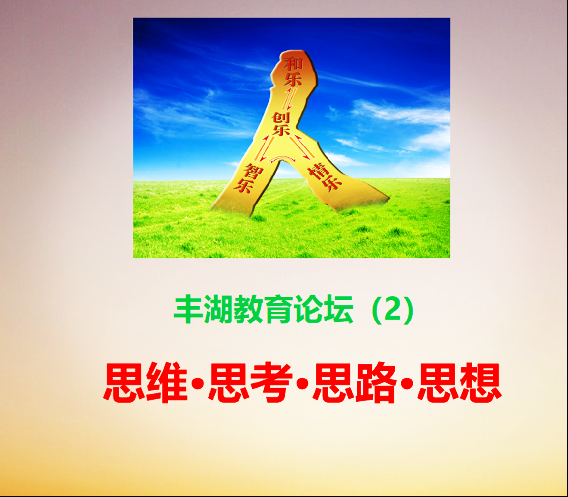 和乐
创乐
智乐
情乐

丰湖教育论坛（2）

思维·思考·思路·思想